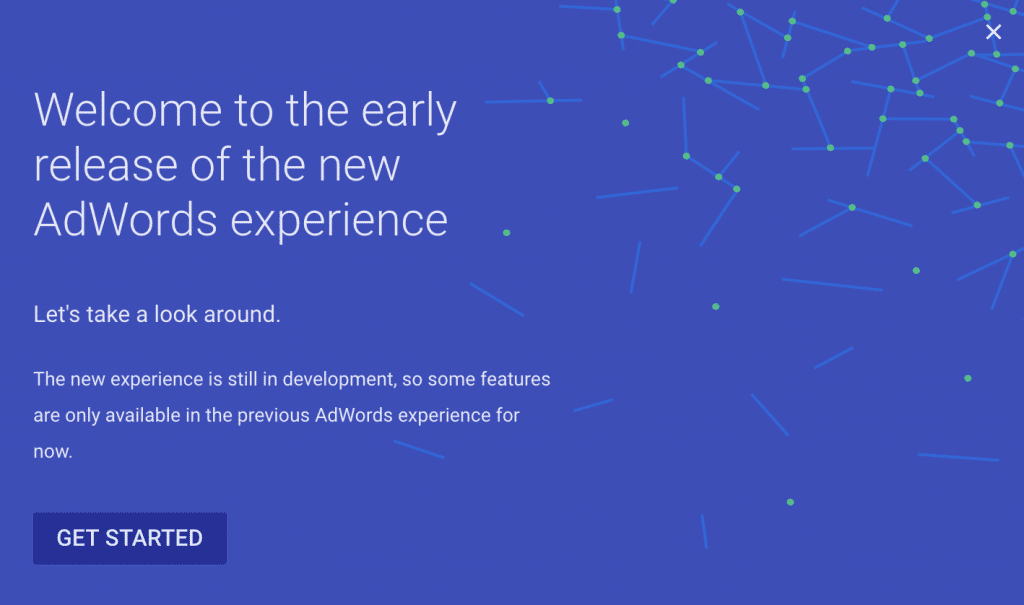 ×

Welcome to the early release of the new AdWords experience

Let's take a look around.

The new experience is still in development, so some features are only available in the previous AdWords experience for now.

GET STARTED